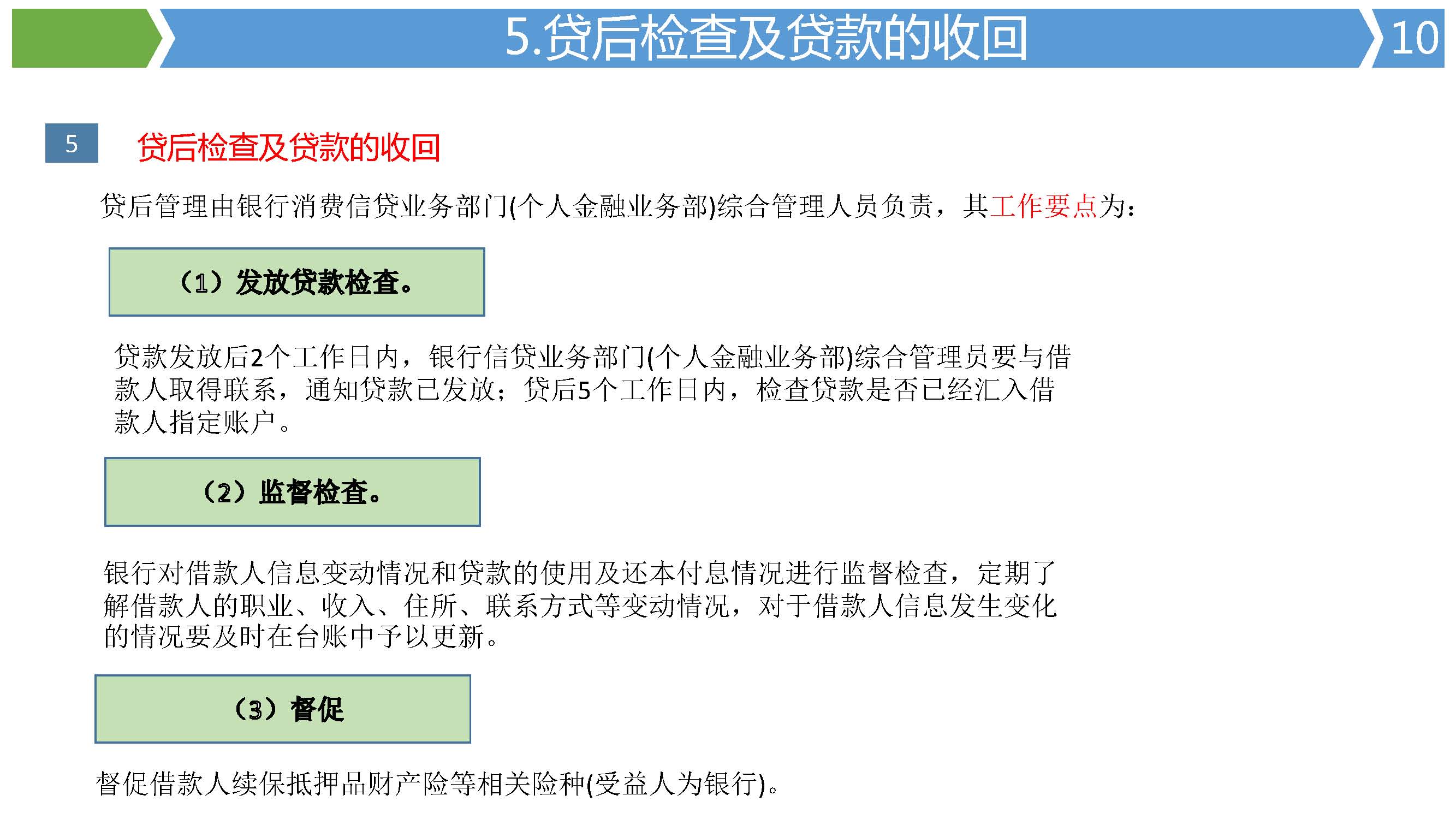 5.贷后检查及贷款的收回

10

5

贷后检查及贷款的收回

贷后管理由银行消费信贷业务部门(个人金融业务部)综合管理人员负责，其工作要点为：

（1）发放贷款检查。

贷款发放后2个工作日内，银行信贷业务部门(个人金融业务部)综合管理员要与借款人取得联系，通知贷款已发放；贷后5个工作日内，检查贷款是否已经汇入借款人指定账户。

（2）监督检查。

银行对借款人信息变动情况和贷款的使用及还本付息情况进行监督检查，定期了解借款人的职业、收入、住所、联系方式等变动情况，对于借款人信息发生变化的情况要及时在台账中予以更新。

（3）督促

督促借款人续保抵押品财产险等相关险种(受益人为银行)。